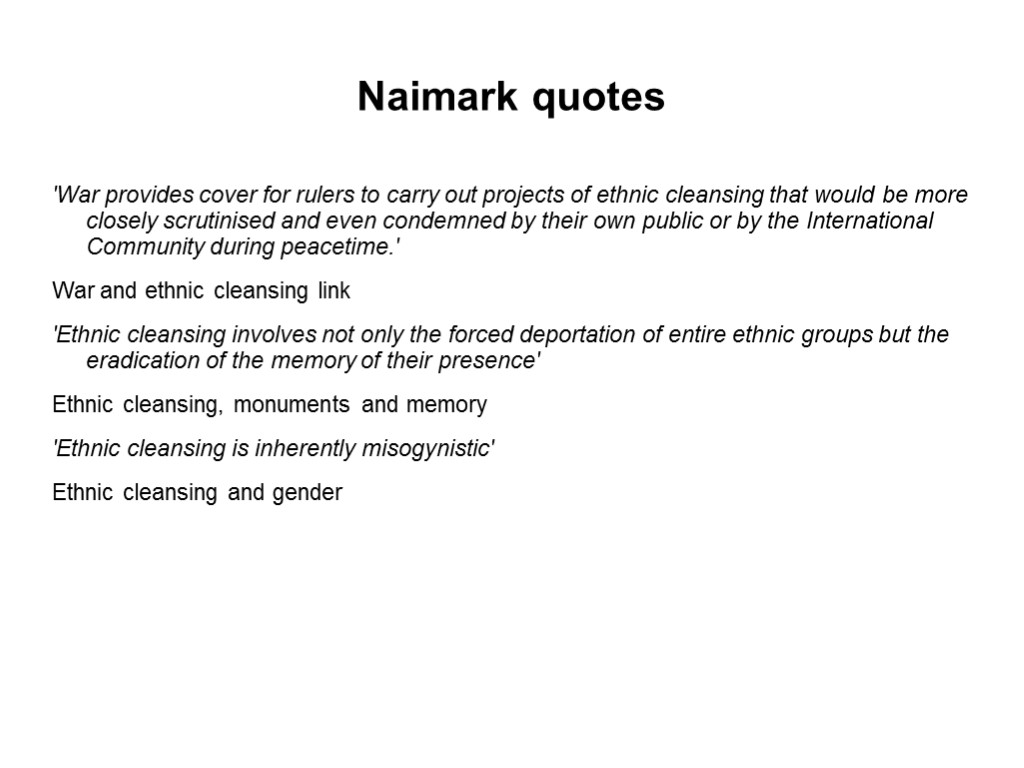 Naimark quotes

'War provides cover for rulers to carry out projects of ethnic cleansing that would be more closely scrutinised and even condemned by their own public or by the International Community during peacetime.'

War and ethnic cleansing link

'Ethnic cleansing involves not only the forced deportation of entire ethnic groups but the eradication of the memory of their presence'

Ethnic cleansing, monuments and memory

'Ethnic cleansing is inherently misogynistic'

Ethnic cleansing and gender